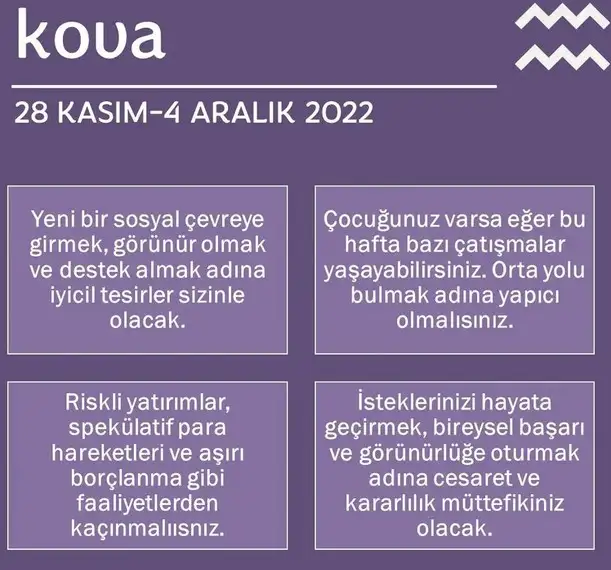 kova

28 KASIM-4 ARALIK 2022

Yeni bir sosyal çevreye girmek, görünür olmak ve destek almak adına iyicil tesirler sizinle olacak.

Çocuğunuz varsa eğer bu hafta bazı çatışmalar yaşayabilirsiniz. Orta yolu bulmak adına yapıcı olmalısınız.

Riskli yatırımlar, spekülatif para hareketleri ve aşırı borçlanma gibi faaliyetlerden kaçınmalıısnız.

İsteklerinizi hayata geçirmek, bireysel başarı ve görünürlüğe oturmak adına cesaret ve kararlılık müttefikiniz olacak.